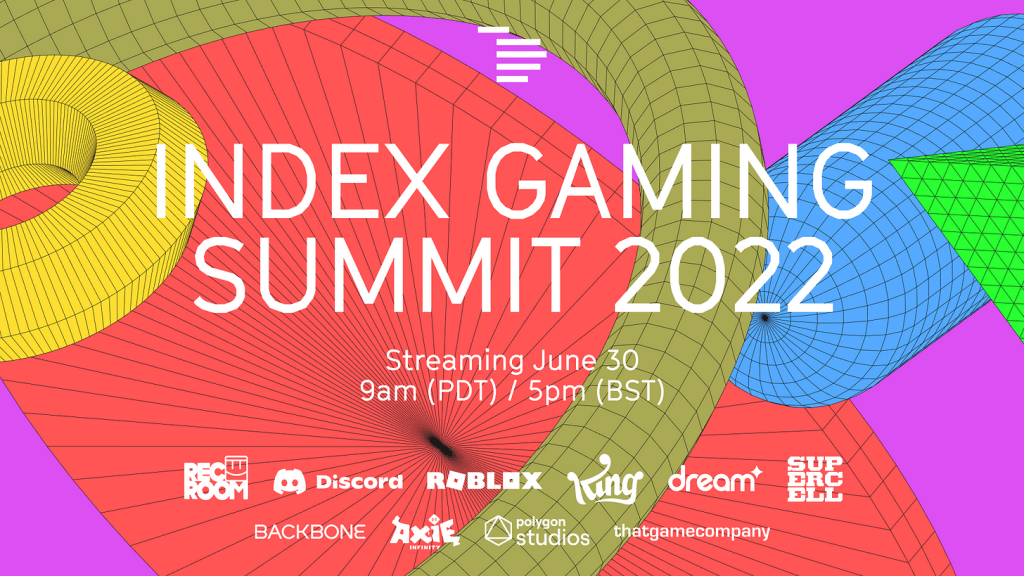 INDEX GAMING SUMMIT 2022

Streaming June 30
9am (PDT) / 5pm (BST)

REC ROOM Discord ROBLOX King dream SUPERCELL
BACKBONE AXIE INFINITY polygon studios thatgamecompany